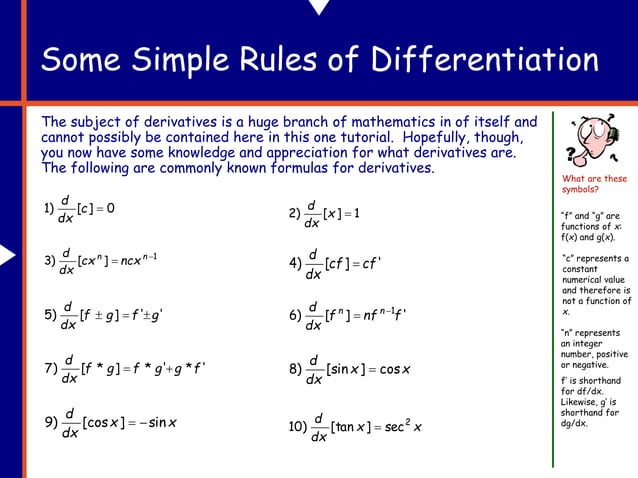 Some Simple Rules of Differentiation

The subject of derivatives is a huge branch of mathematics in of itself and cannot possibly be contained here in this one tutorial. Hopefully, though, you now have some knowledge and appreciation for what derivatives are. The following are commonly known formulas for derivatives.

1) $\frac{d}{dx}[c] = 0$

2) $\frac{d}{dx}[x] = 1$

3) $\frac{d}{dx}[cx^n] = ncx^{n-1}$

4) $\frac{d}{dx}[cf] = cf'$

5) $\frac{d}{dx}[f \pm g] = f' \pm g'$

6) $\frac{d}{dx}[f^n] = nf^{n-1}f'$

7) $\frac{d}{dx}[f * g] = f * g' + g * f'$

8) $\frac{d}{dx}[\sin x] = \cos x$

9) $\frac{d}{dx}[\cos x] = -\sin x$

10) $\frac{d}{dx}[\tan x] = \sec^2 x$

What are these symbols?

"f" and "g" are functions of x: f(x) and g(x).

"c" represents a constant numerical value and therefore is not a function of x.

"n" represents an integer number, positive or negative.

f' is shorthand for df/dx. Likewise, g' is shorthand for dg/dx.